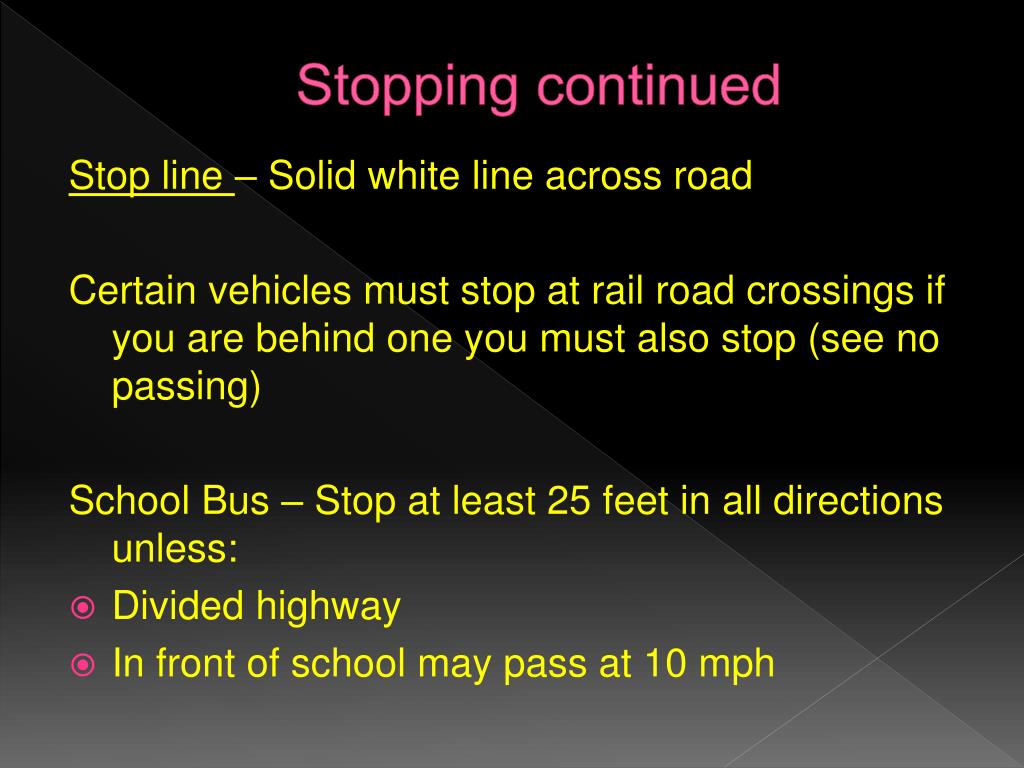 Stopping continued

Stop line – Solid white line across road

Certain vehicles must stop at rail road crossings if you are behind one you must also stop (see no passing)

School Bus – Stop at least 25 feet in all directions unless:
Divided highway
In front of school may pass at 10 mph